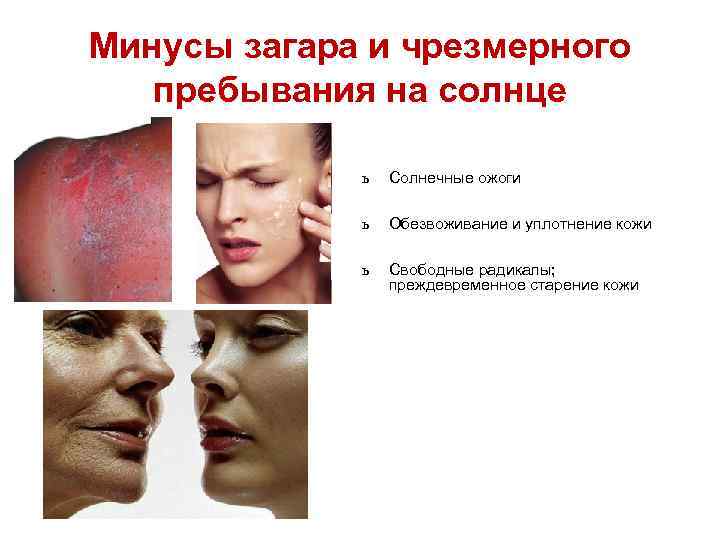 Минусы загара и чрезмерного пребывания на солнце

ъ Солнечные ожоги

ъ Обезвоживание и уплотнение кожи

ъ Свободные радикалы; преждевременное старение кожи